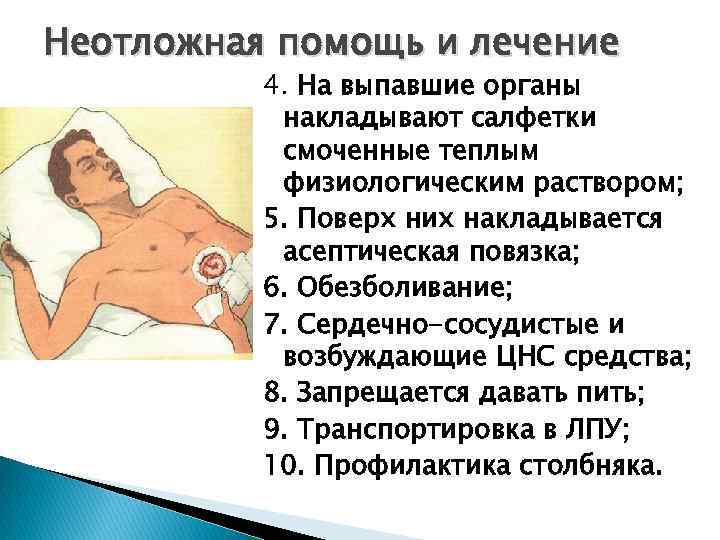 Неотложная помощь и лечение

4. На выпавшие органы накладывают салфетки смоченные теплым физиологическим раствором;

5. Поверх них накладывается асептическая повязка;

6. Обезболивание;

7. Сердечно-сосудистые и возбуждающие ЦНС средства;

8. Запрещается давать пить;

9. Транспортировка в ЛПУ;

10. Профилактика столбняка.